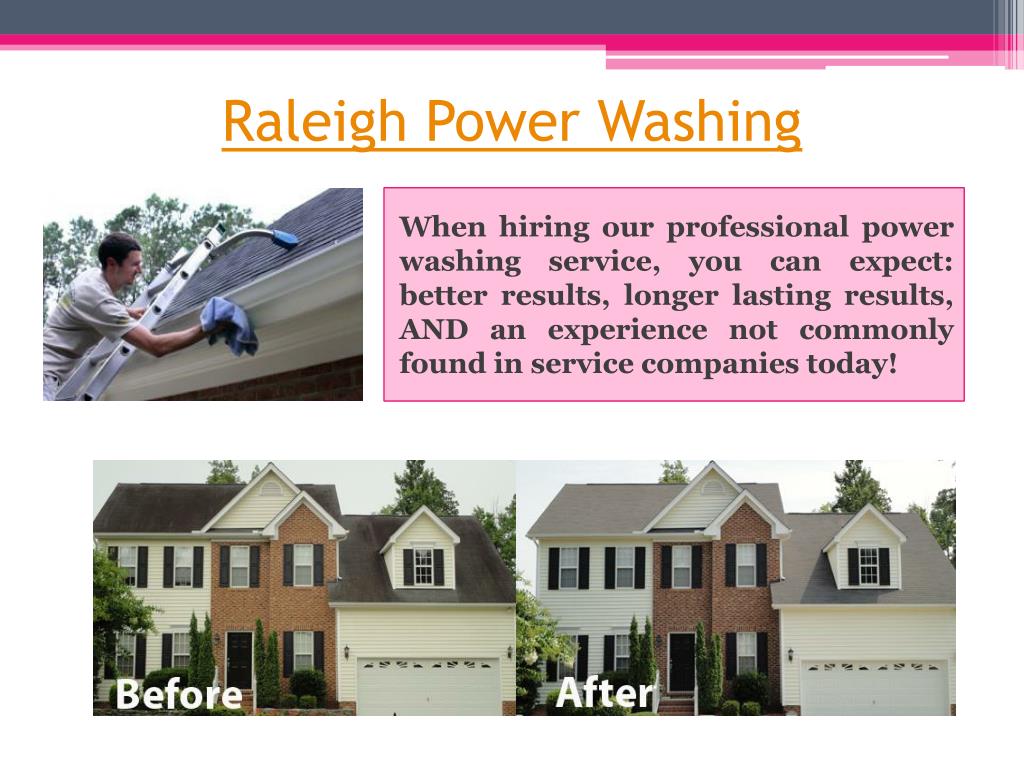 Raleigh Power Washing

When hiring our professional power washing service, you can expect: better results, longer lasting results, AND an experience not commonly found in service companies today!

Before

After